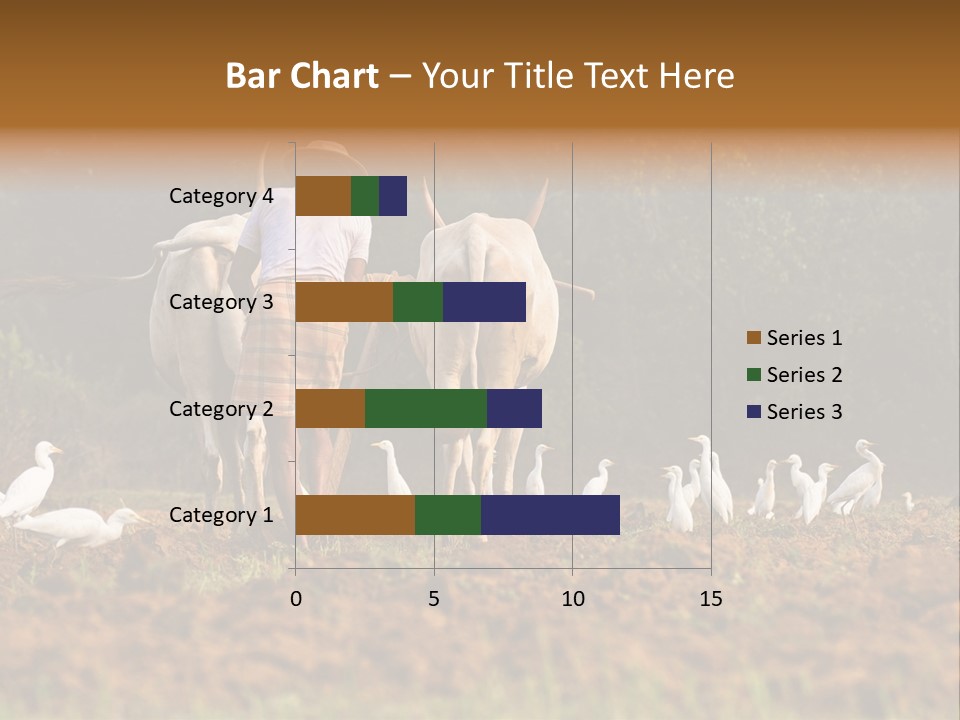 Bar Chart – Your Title Text Here

Category 4
Category 3
Category 2
Category 1

0
5
10
15

Series 1
Series 2
Series 3